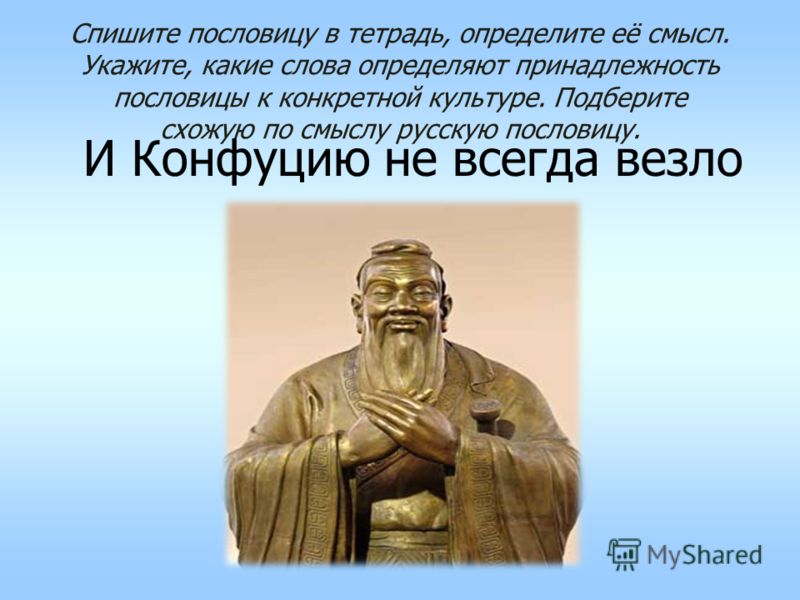 Спишите пословицу в тетрадь, определите её смысл. Укажите, какие слова определяют принадлежность пословицы к конкретной культуре. Подберите схожую по смыслу русскую пословицу.

И Конфуцию не всегда везло

MyShared